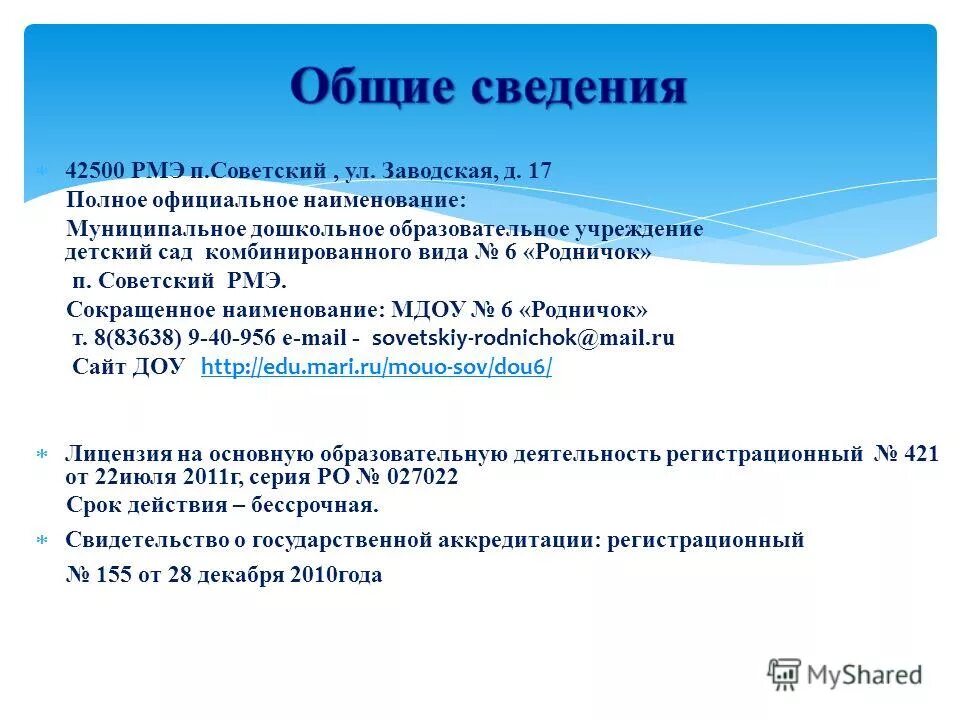 Общие сведения

42500 РМЭ п.Советский , ул. Заводская, д. 17
Полное официальное наименование:
Муниципальное дошкольное образовательное учреждение детский сад комбинированного вида № 6 «Родничок»
п. Советский РМЭ.
Сокращенное наименование: МДОУ № 6 «Родничок»
т. 8(83638) 9-40-956 e-mail - sovetskiy-rodnichok@mail.ru
Сайт ДОУ http://edu.mari.ru/mouo-sov/dou6/

Лицензия на основную образовательную деятельность регистрационный № 421 от 22июля 2011г, серия РО № 027022
Срок действия – бессрочная.

Свидетельство о государственной аккредитации: регистрационный № 155 от 28 декабря 2010года

MyShared